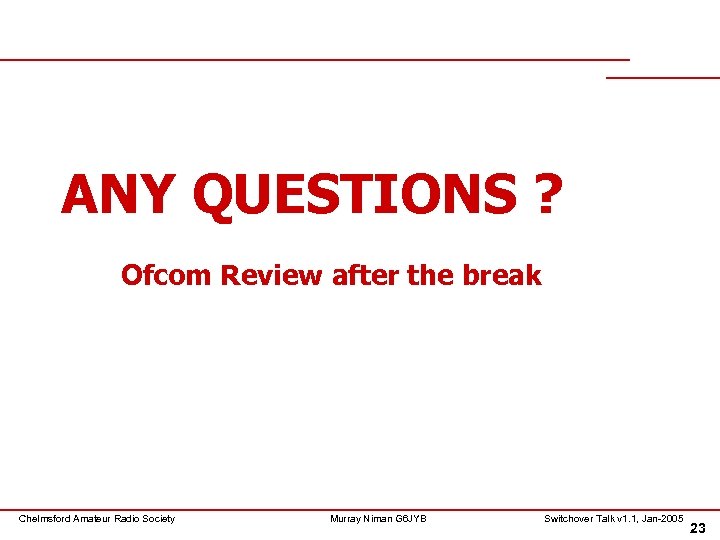 ANY QUESTIONS ?

Ofcom Review after the break

Chelmsford Amateur Radio Society

Murray Niman G6JYB

Switchover Talk v1.1, Jan-2005

23